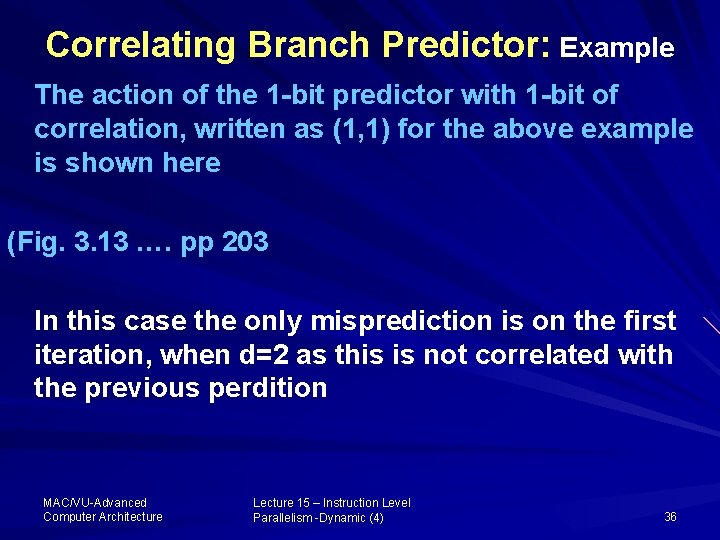 Correlating Branch Predictor: Example

The action of the 1-bit predictor with 1-bit of correlation, written as (1,1) for the above example is shown here

(Fig. 3.13 …. pp 203

In this case the only misprediction is on the first iteration, when d=2 as this is not correlated with the previous perdition

MAC/VU-Advanced Computer Architecture

Lecture 15 – Instruction Level Parallelism -Dynamic (4)

36